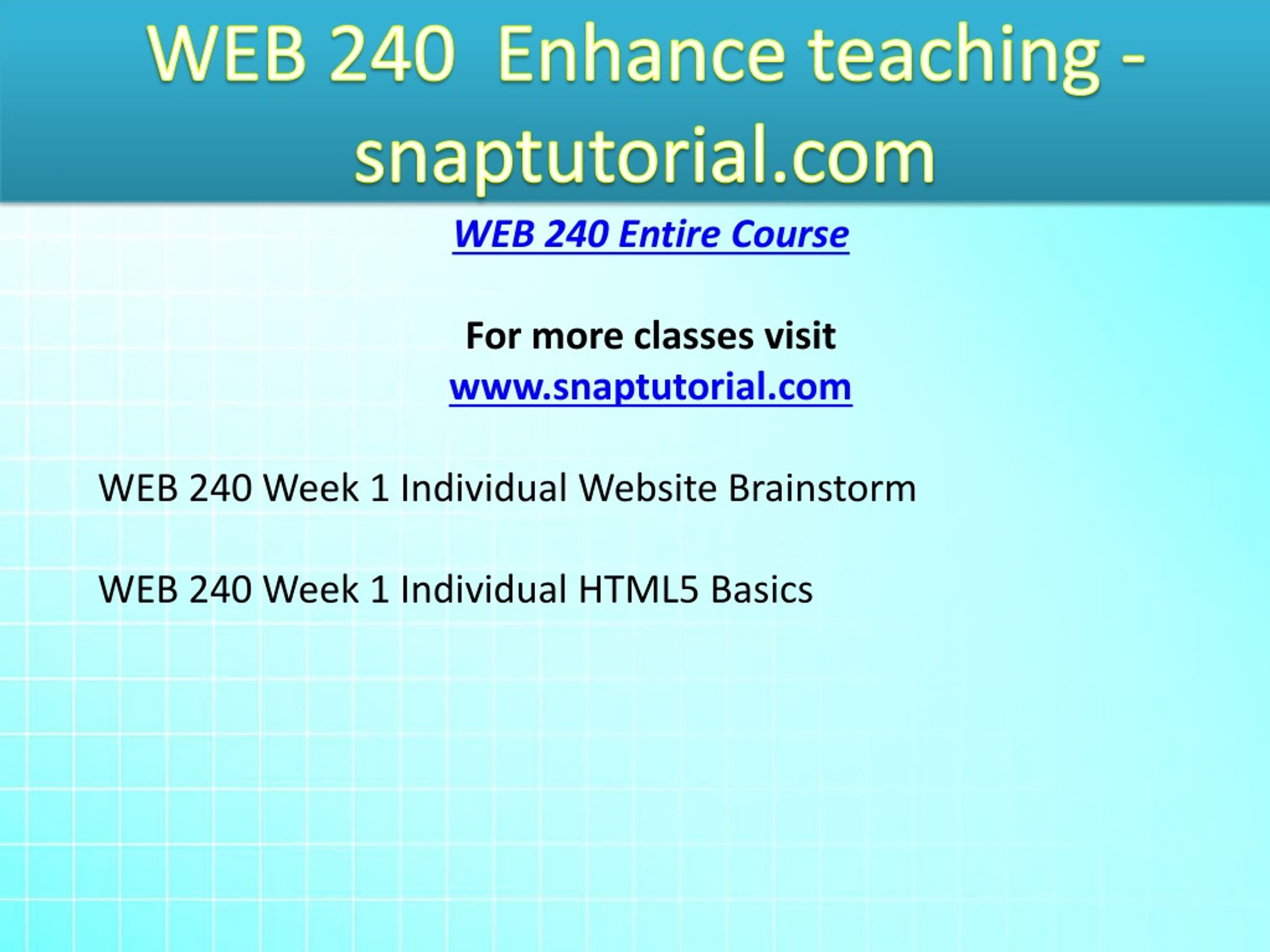 WEB 240  Enhance teaching - snaptutorial.com

WEB 240 Entire Course

For more classes visit
www.snaptutorial.com

WEB 240 Week 1 Individual Website Brainstorm

WEB 240 Week 1 Individual HTML5 Basics